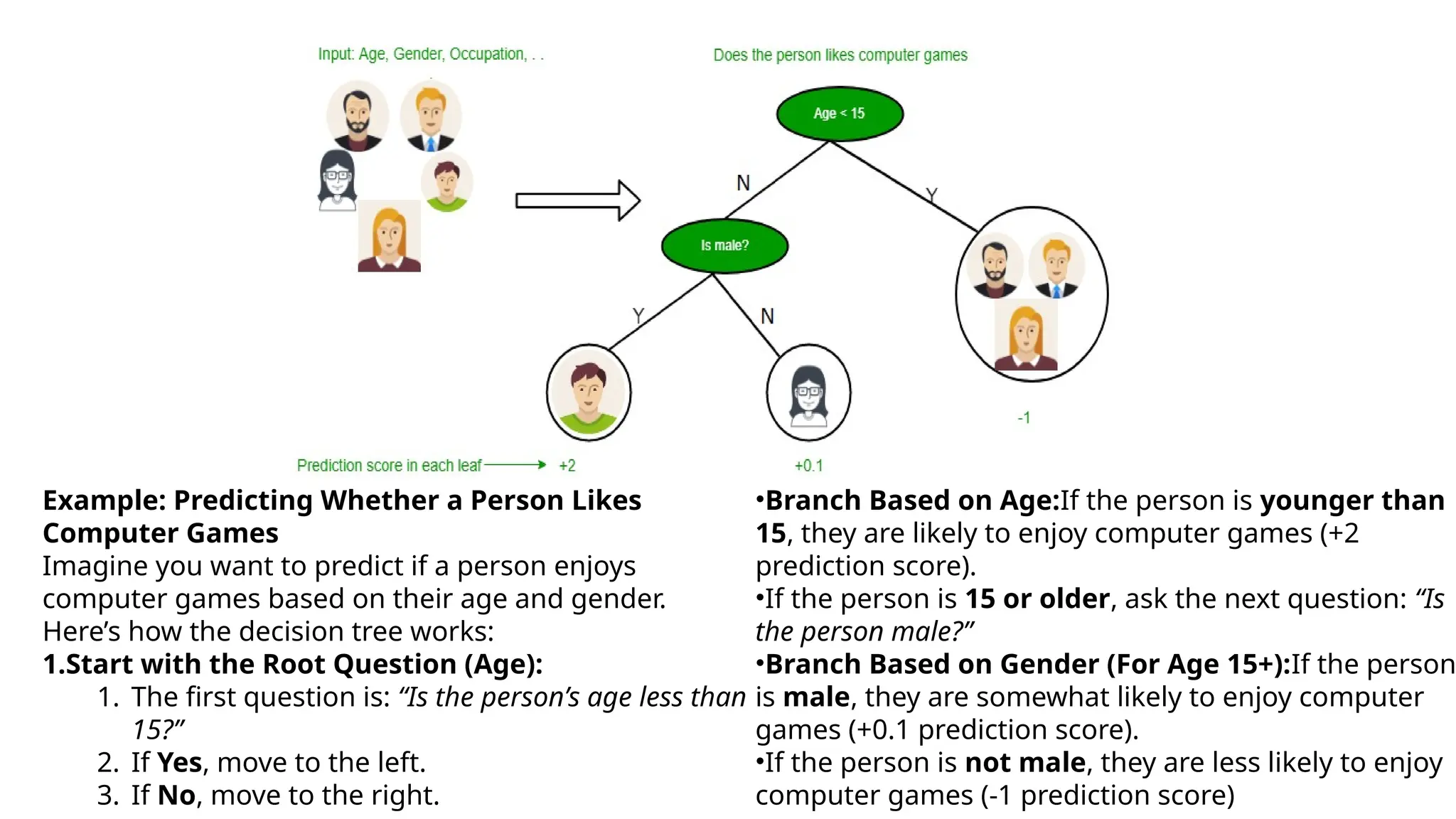 Input: Age, Gender, Occupation, . .

Does the person likes computer games

Age < 15

N

Y

Is male?

Y

N

-1

Prediction score in each leaf → +2

+0.1

**Example: Predicting Whether a Person Likes Computer Games**
Imagine you want to predict if a person enjoys computer games based on their age and gender. Here's how the decision tree works:
**1.Start with the Root Question (Age):**
1. The first question is: *"Is the person's age less than 15?"*
2. If **Yes**, move to the left.
3. If **No**, move to the right.

•**Branch Based on Age:**If the person is **younger than 15**, they are likely to enjoy computer games (+2 prediction score).
•If the person is **15 or older**, ask the next question: *"Is the person male?"*
•**Branch Based on Gender (For Age 15+):**If the person is **male**, they are somewhat likely to enjoy computer games (+0.1 prediction score).
•If the person is **not male**, they are less likely to enjoy computer games (-1 prediction score)